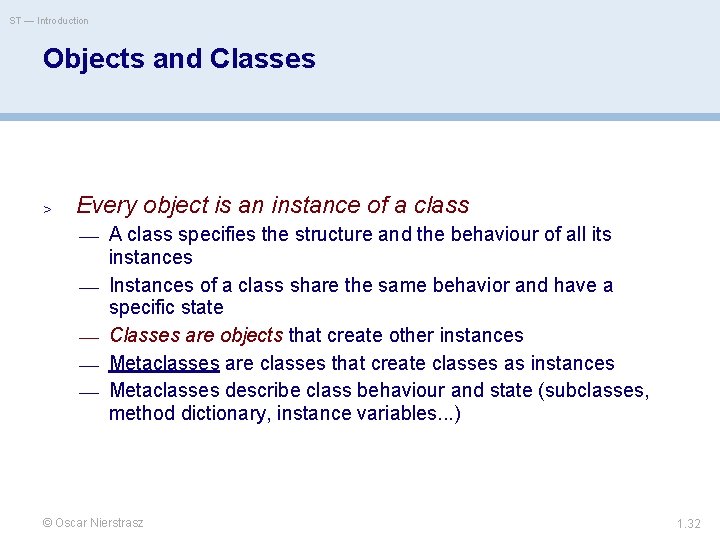 ST — Introduction

Objects and Classes

> Every object is an instance of a class
— A class specifies the structure and the behaviour of all its instances
— Instances of a class share the same behavior and have a specific state
— Classes are objects that create other instances
— Metaclasses are classes that create classes as instances
— Metaclasses describe class behaviour and state (subclasses, method dictionary, instance variables...)

© Oscar Nierstrasz

1.32